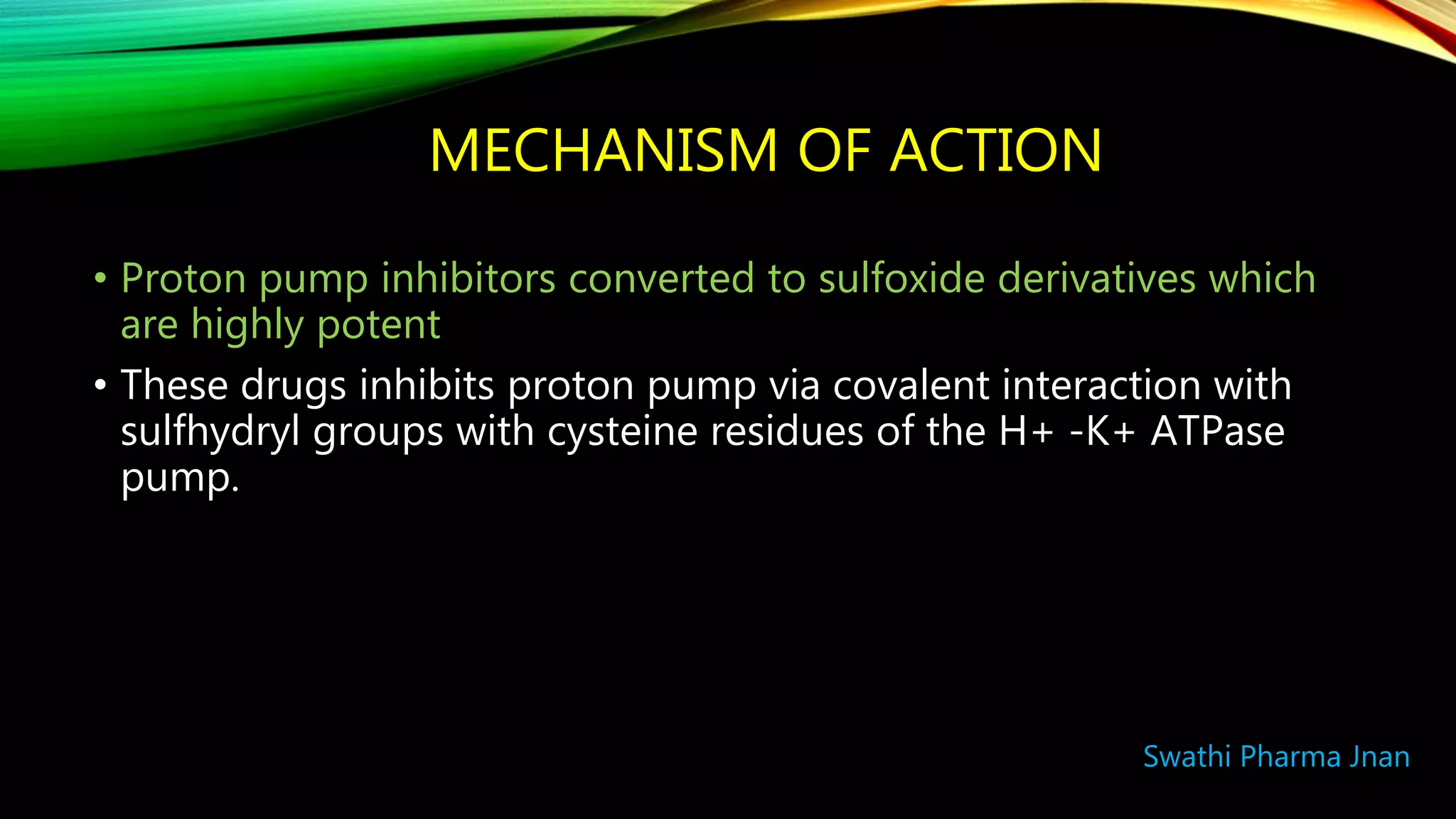 MECHANISM OF ACTION

• Proton pump inhibitors converted to sulfoxide derivatives which are highly potent

• These drugs inhibits proton pump via covalent interaction with sulfhydryl groups with cysteine residues of the H+ -K+ ATPase pump.

Swathi Pharma Jnan